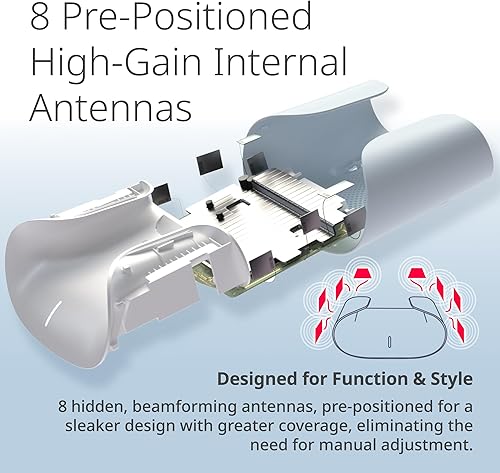 8 Pre-Positioned High-Gain Internal Antennas

Designed for Function & Style

8 hidden, beamforming antennas, pre-positioned for a sleaker design with greater coverage, eliminating the need for manual adjustment.